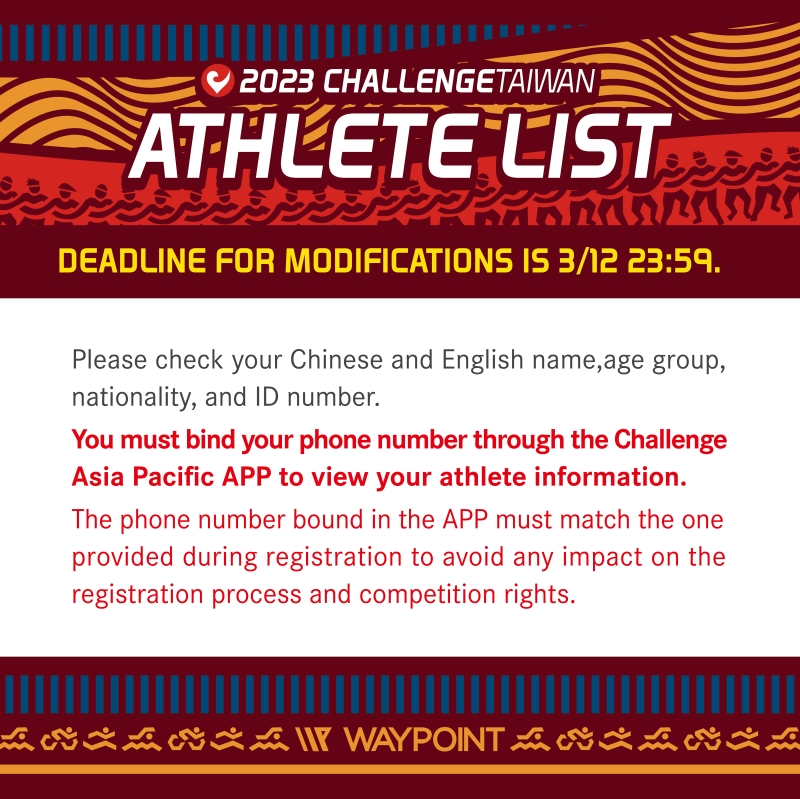 2023 CHALLENGETAIWAN
ATHLETE LIST

DEADLINE FOR MODIFICATIONS IS 3/12 23:59.

Please check your Chinese and English name,age group, nationality, and ID number.

You must bind your phone number through the Challenge Asia Pacific APP to view your athlete information.

The phone number bound in the APP must match the one provided during registration to avoid any impact on the registration process and competition rights.

WAYPOINT